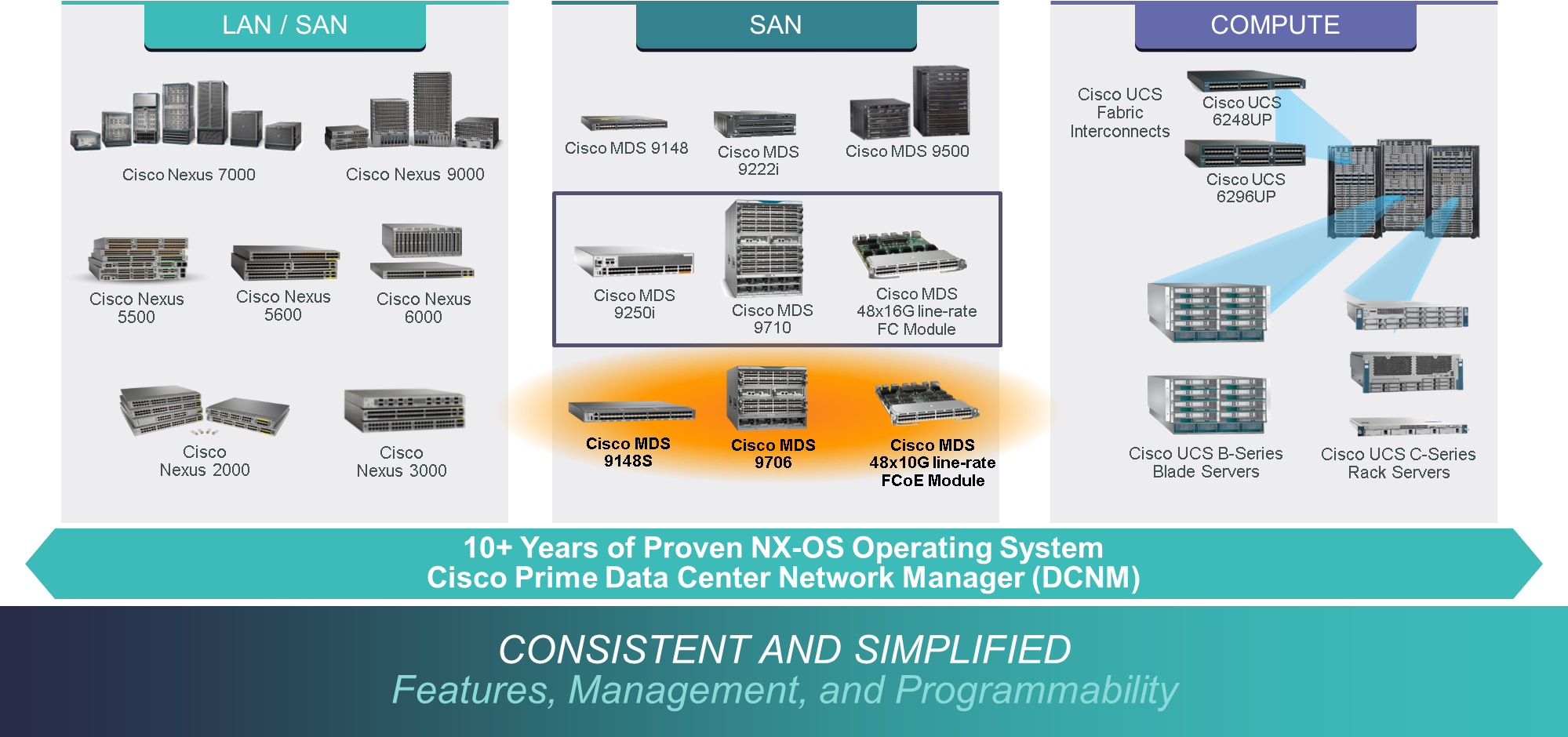 LAN / SAN

Cisco Nexus 7000

Cisco Nexus 9000

Cisco Nexus 5500

Cisco Nexus 5600

Cisco Nexus 6000

Cisco Nexus 2000

Cisco Nexus 3000

SAN

Cisco MDS 9148

Cisco MDS 9222i

Cisco MDS 9500

Cisco MDS 9250i

Cisco MDS 9710

Cisco MDS 48x16G line-rate FC Module

Cisco MDS 9148S

Cisco MDS 9706

Cisco MDS 48x10G line-rate FCoE Module

COMPUTE

Cisco UCS Fabric Interconnects

Cisco UCS 6248UP

Cisco UCS 6296UP

Cisco UCS B-Series Blade Servers

Cisco UCS C-Series Rack Servers

10+ Years of Proven NX-OS Operating System
Cisco Prime Data Center Network Manager (DCNM)

CONSISTENT AND SIMPLIFIED
Features, Management, and Programmability